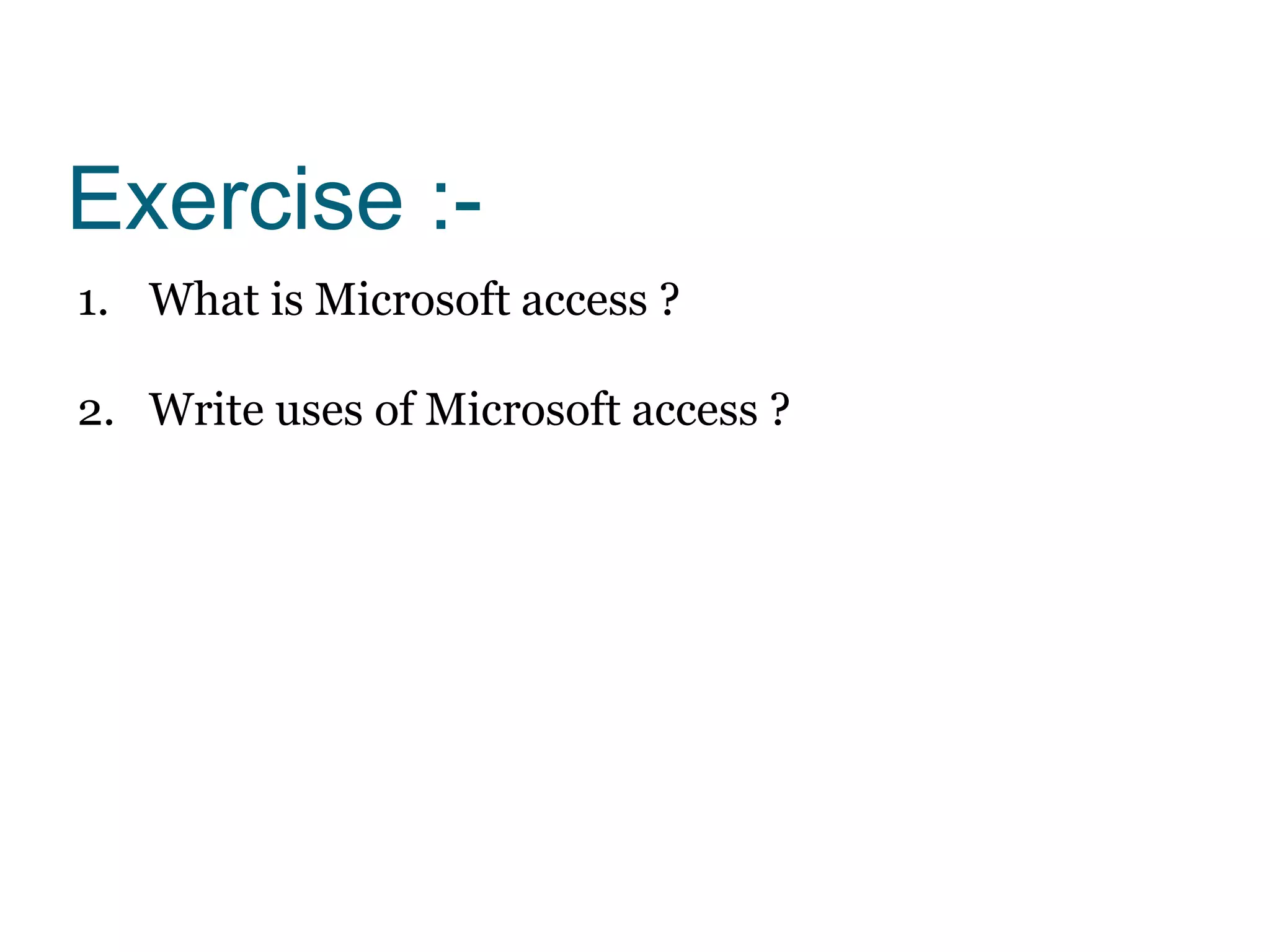 Exercise :-

1. What is Microsoft access ?

2. Write uses of Microsoft access ?